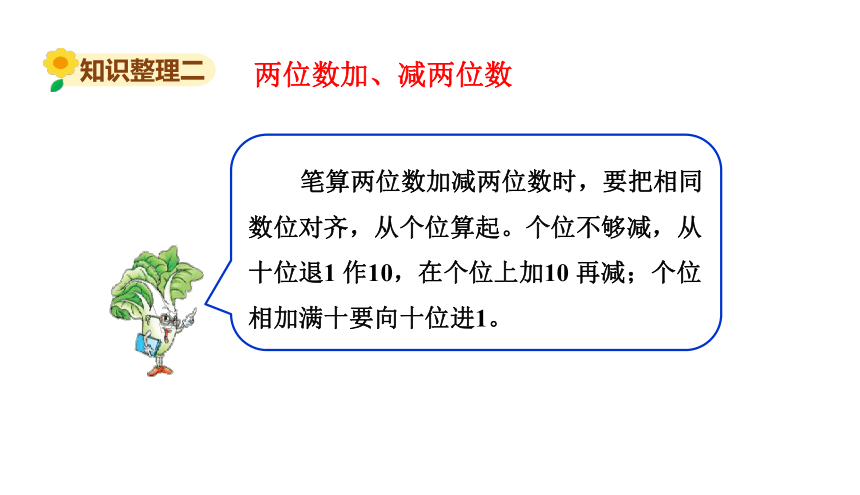 知识整理二

两位数加、减两位数

笔算两位数加减两位数时，要把相同数位对齐，从个位算起。个位不够减，从十位退1 作10，在个位上加10 再减；个位相加满十要向十位进1。